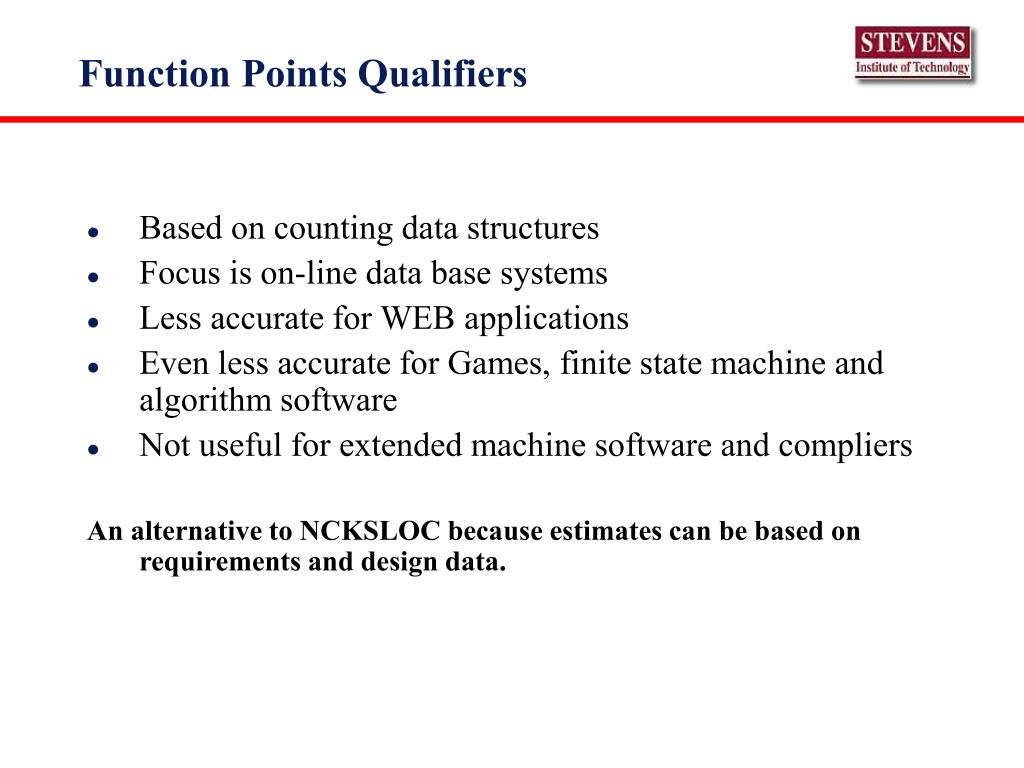 Function Points Qualifiers

STEVENS
Institute of Technology

- Based on counting data structures
- Focus is on-line data base systems
- Less accurate for WEB applications
- Even less accurate for Games, finite state machine and algorithm software
- Not useful for extended machine software and compliers

An alternative to NCKSLOC because estimates can be based on requirements and design data.